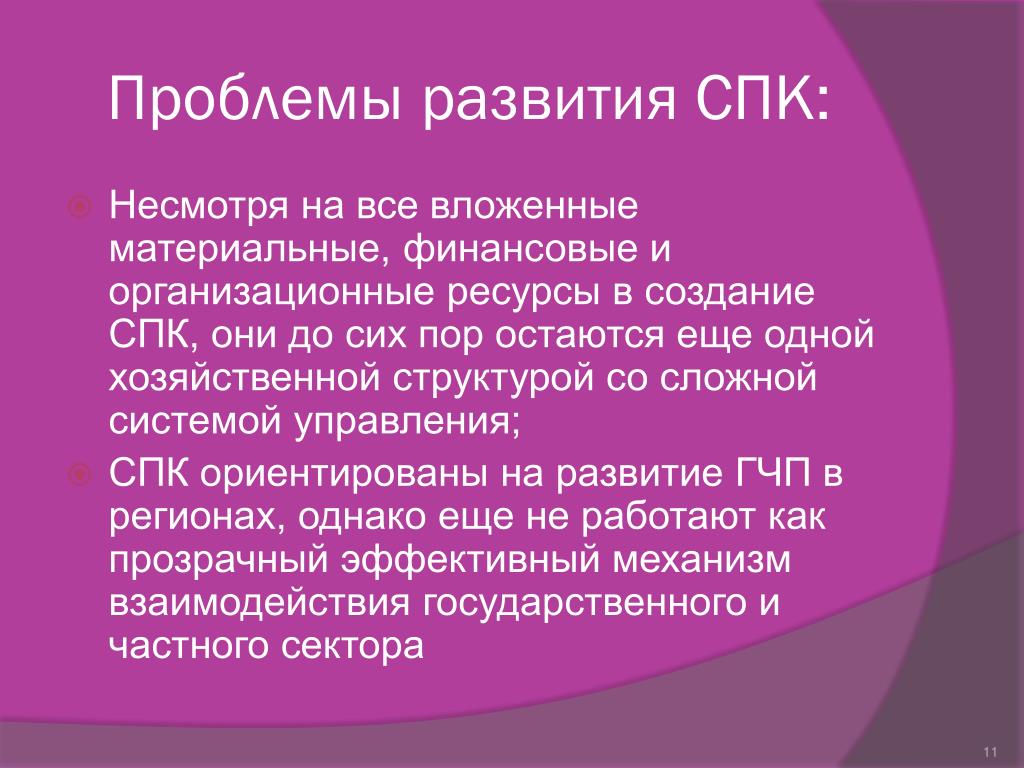 Проблемы развития СПК:

Несмотря на все вложенные материальные, финансовые и организационные ресурсы в создание СПК, они до сих пор остаются еще одной хозяйственной структурой со сложной системой управления;

СПК ориентированы на развитие ГЧП в регионах, однако еще не работают как прозрачный эффективный механизм взаимодействия государственного и частного сектора

11